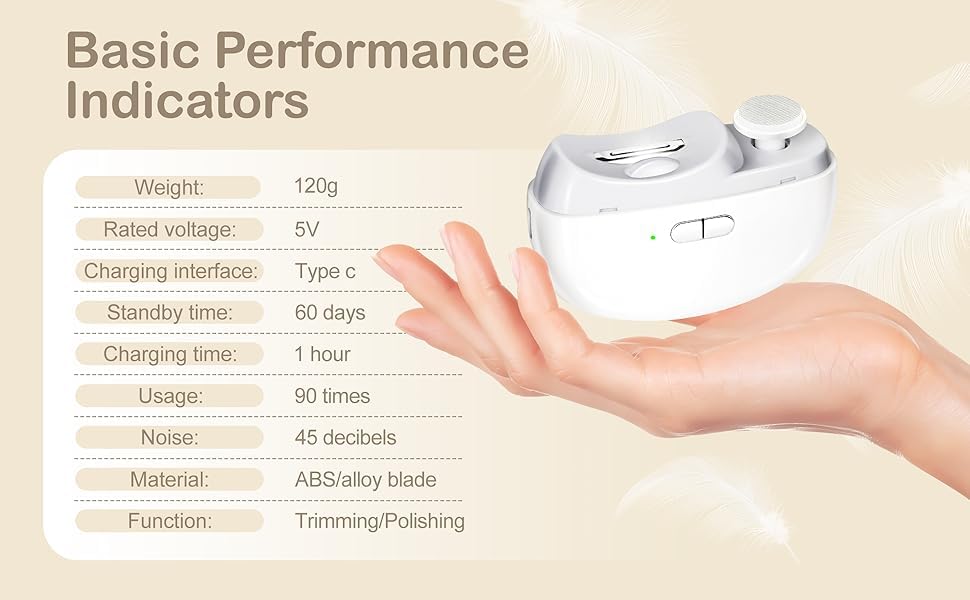 Basic Performance Indicators

| Weight: | 120g |
|---|---|
| Rated voltage: | 5V |
| Charging interface: | Type c |
| Standby time: | 60 days |
| Charging time: | 1 hour |
| Usage: | 90 times |
| Noise: | 45 decibels |
| Material: | ABS/alloy blade |
| Function: | Trimming/Polishing |